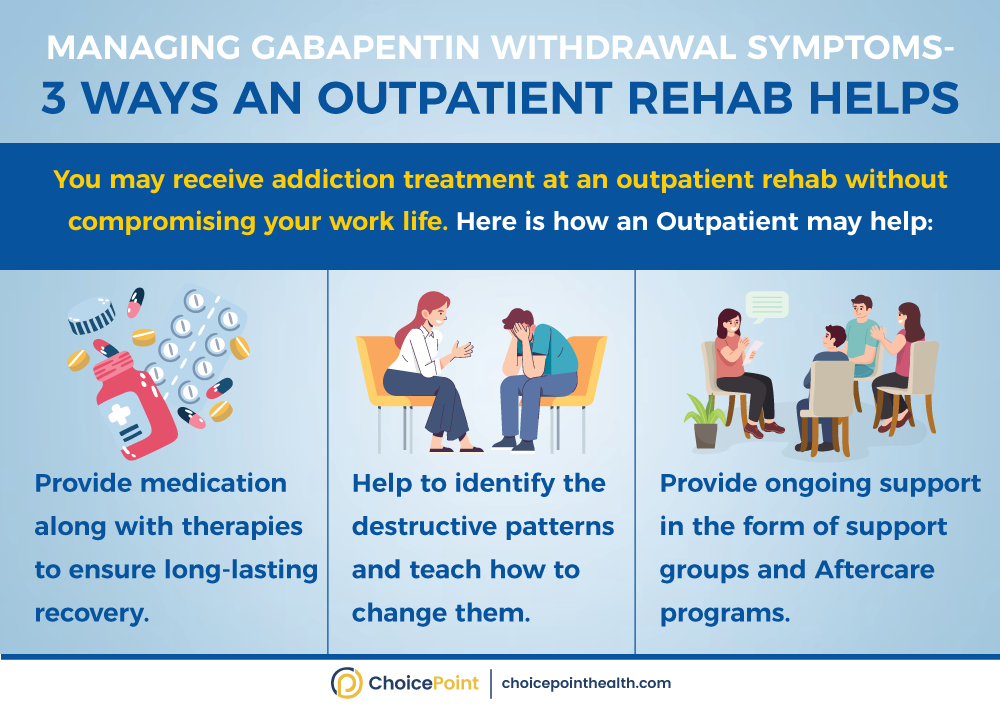 MANAGING GABAPENTIN WITHDRAWAL SYMPTOMS-
3 WAYS AN OUTPATIENT REHAB HELPS

You may receive addiction treatment at an outpatient rehab without compromising your work life. Here is how an Outpatient may help:

Provide medication along with therapies to ensure long-lasting recovery.

Help to identify the destructive patterns and teach how to change them.

Provide ongoing support in the form of support groups and Aftercare programs.

ChoicePoint | choicepointhealth.com